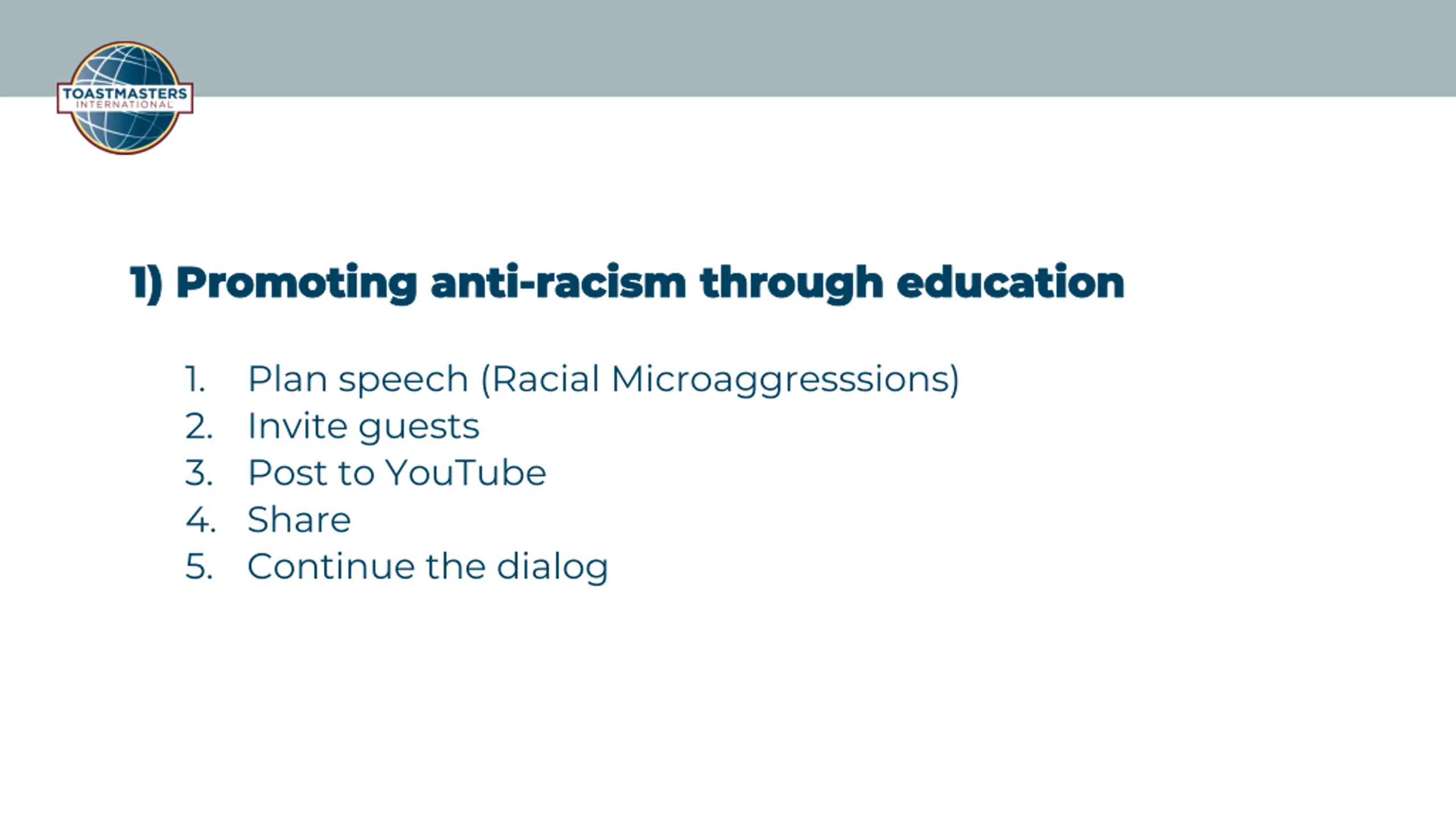 TOASTMASTERS
INTERNATIONAL

1) Promoting anti-racism through education

1. Plan speech (Racial Microaggresssions)
2. Invite guests
3. Post to YouTube
4. Share
5. Continue the dialog